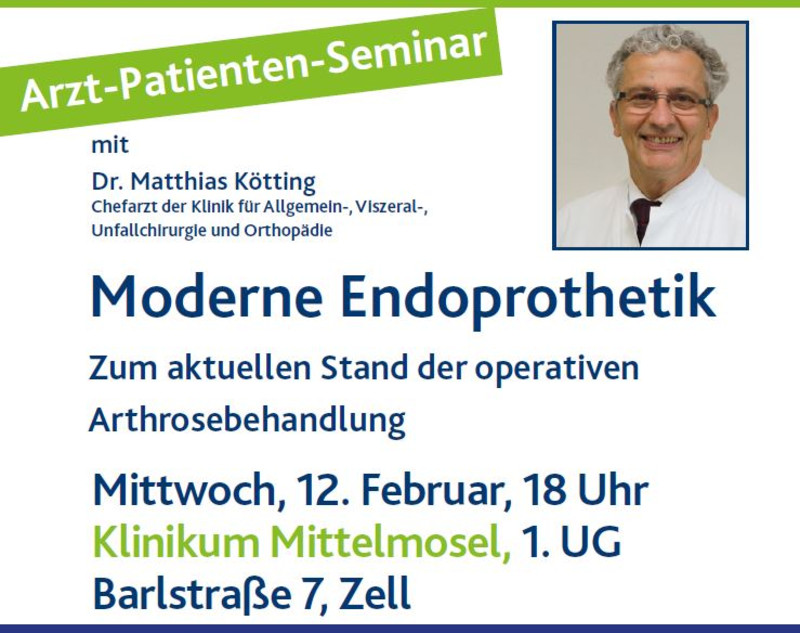 Arzt-Patienten-Seminar

mit

Dr. Matthias Kötting
Chefarzt der Klinik für Allgemein-, Viszeral-, Unfallchirurgie und Orthopädie

Moderne Endoprothetik

Zum aktuellen Stand der operativen Arthrosebehandlung

Mittwoch, 12. Februar, 18 Uhr
Klinikum Mittelmosel, 1. UG
Barlstraße 7, Zell